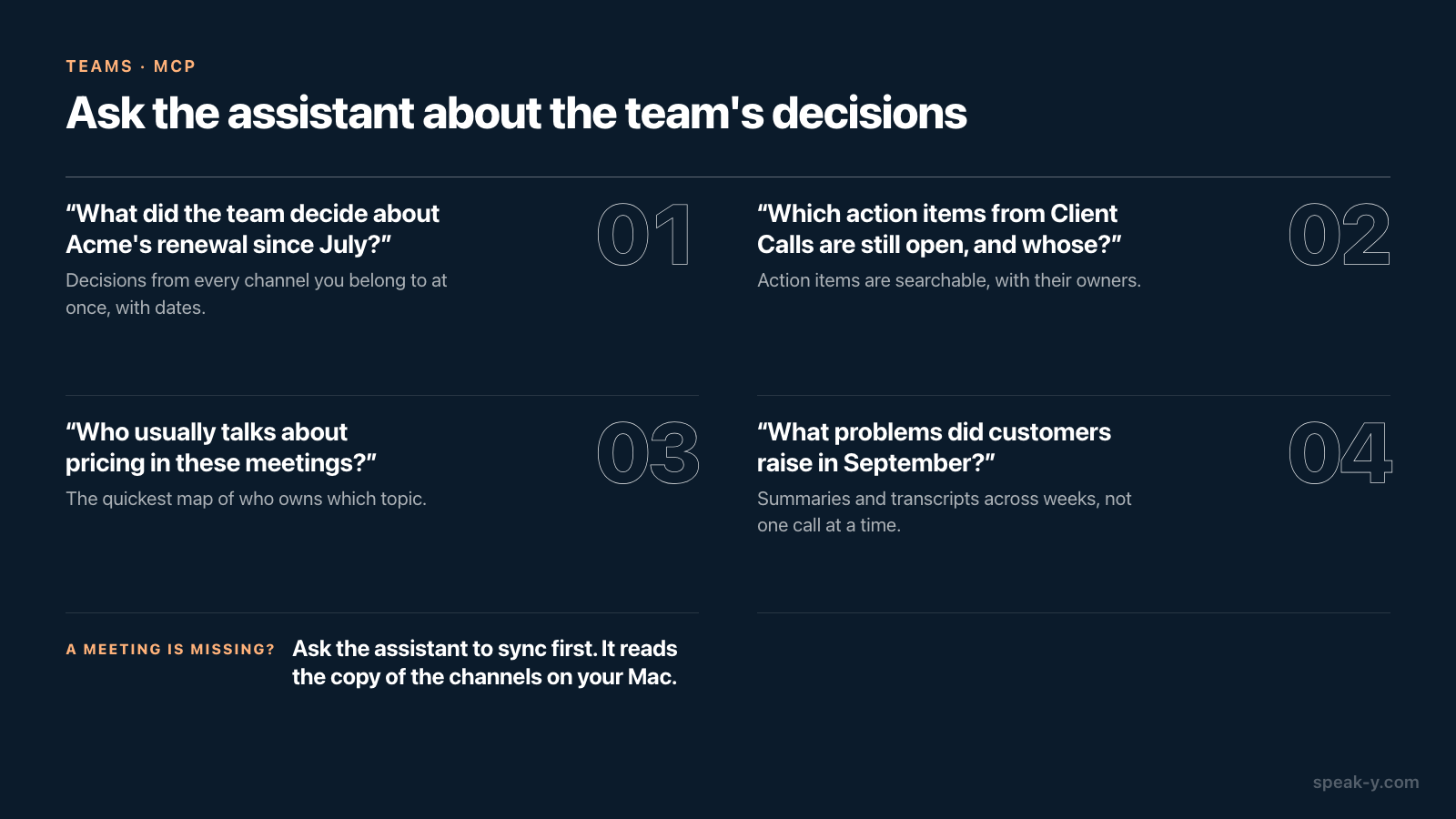 TEAMS · MCP

Ask the assistant about the team's decisions

“What did the team decide about Acme's renewal since July?”

01

Decisions from every channel you belong to at once, with dates.

“Which action items from Client Calls are still open, and whose?”

02

Action items are searchable, with their owners.

“Who usually talks about pricing in these meetings?”

03

The quickest map of who owns which topic.

“What problems did customers raise in September?”

04

Summaries and transcripts across weeks, not one call at a time.

A MEETING IS MISSING?

Ask the assistant to sync first. It reads the copy of the channels on your Mac.

speak-y.com